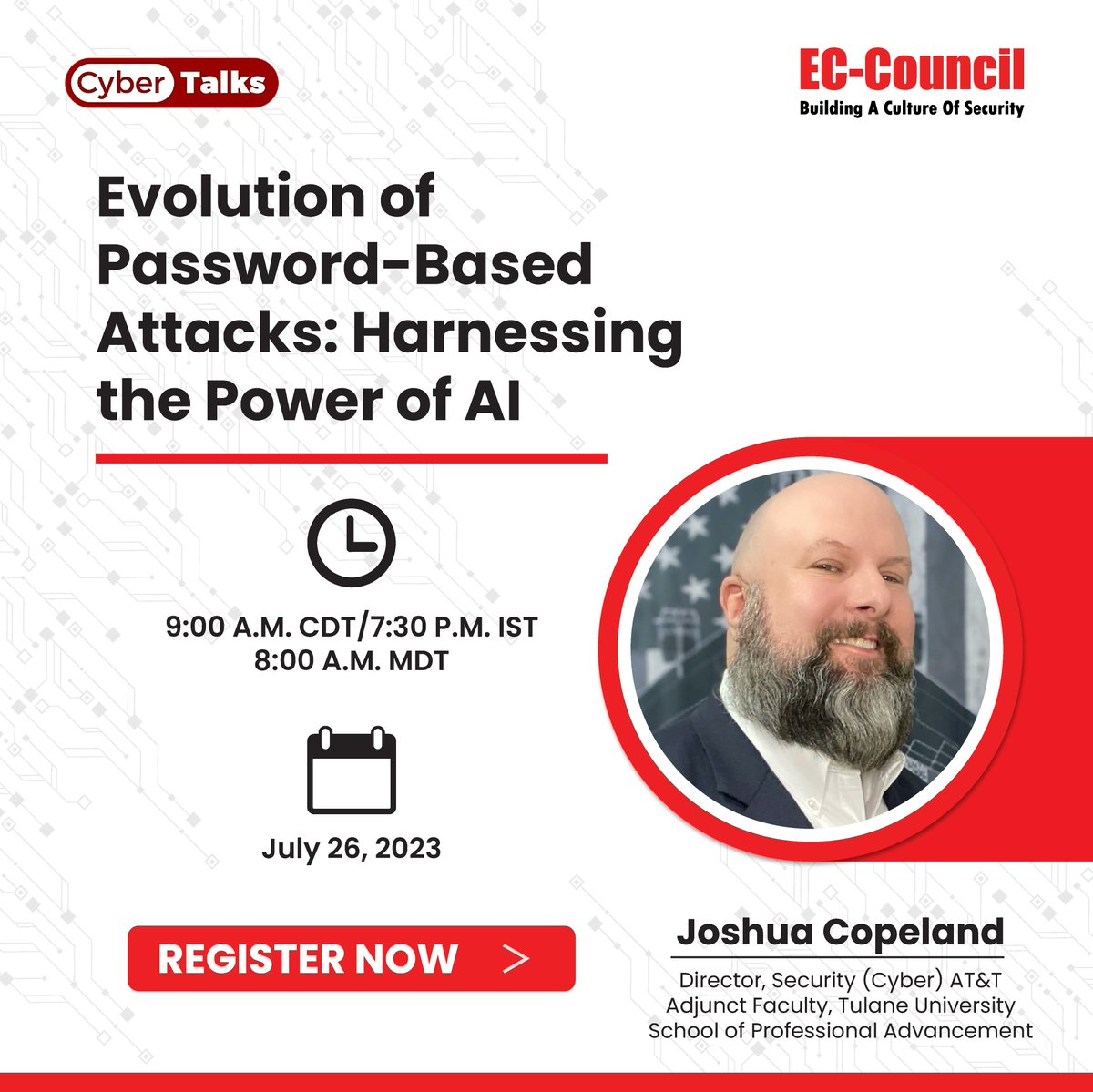 Cyber Talks

EC-Council
Building A Culture Of Security

Evolution of Password-Based Attacks: Harnessing the Power of AI

9:00 A.M. CDT/7:30 P.M. IST
8:00 A.M. MDT

July 26, 2023

REGISTER NOW >

Joshua Copeland
Director, Security (Cyber) AT&T
Adjunct Faculty, Tulane University
School of Professional Advancement